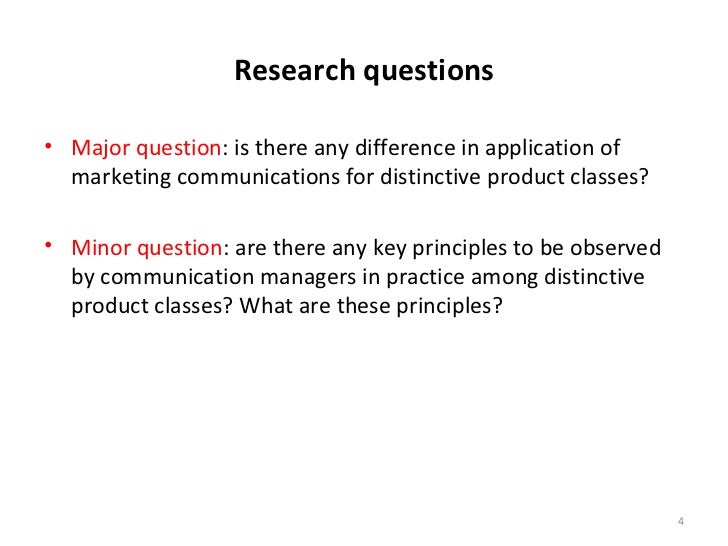 Research questions

• Major question: is there any difference in application of marketing communications for distinctive product classes?

• Minor question: are there any key principles to be observed by communication managers in practice among distinctive product classes? What are these principles?

4